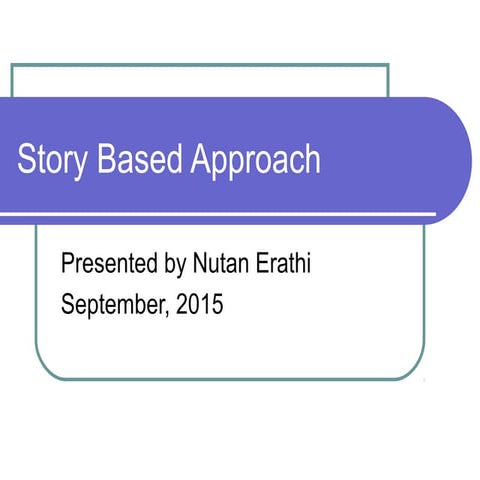 Story Based Approach

Presented by Nutan Erathi
September, 2015